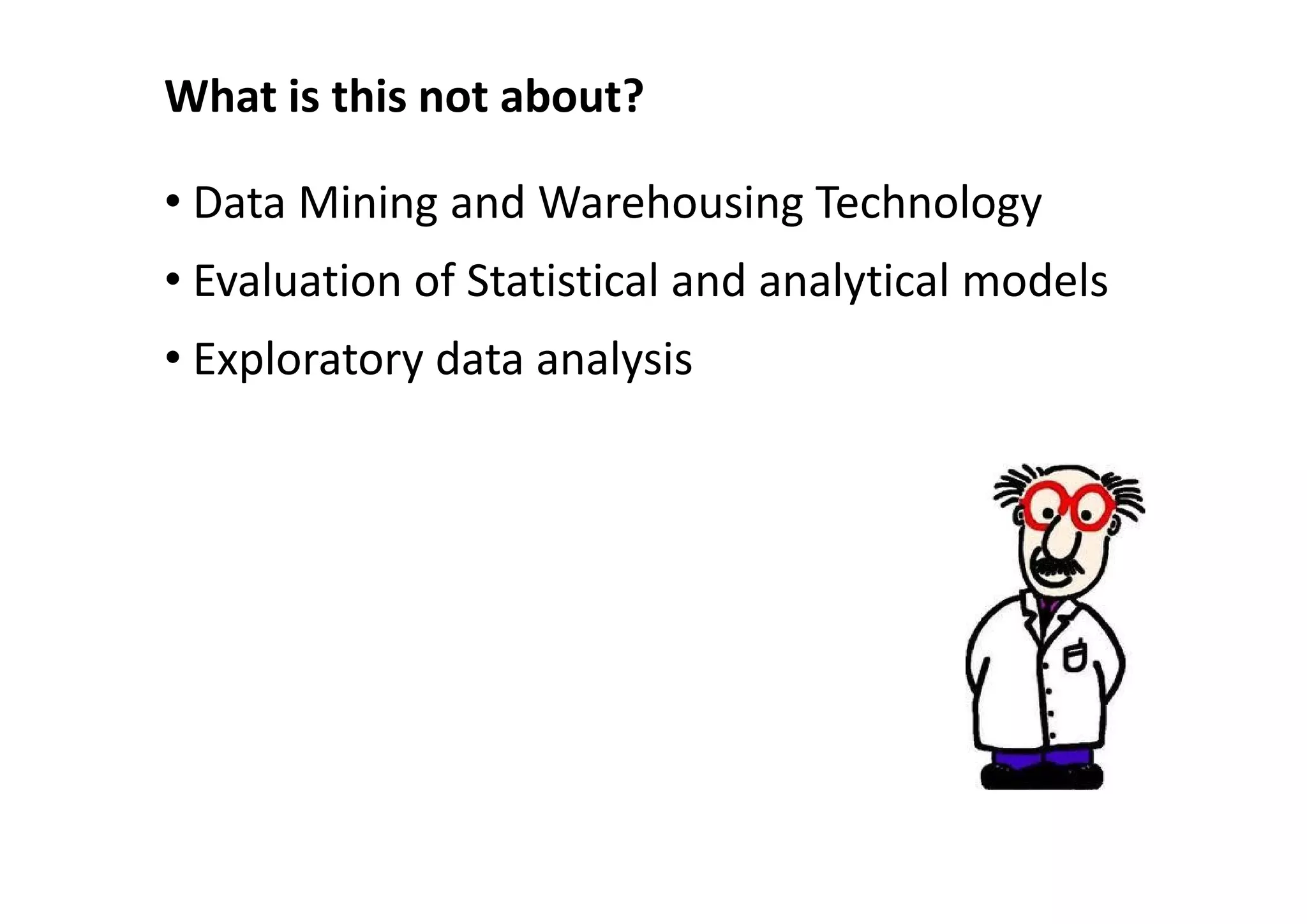 What is this not about?

• Data Mining and Warehousing Technology
• Evaluation of Statistical and analytical models
• Exploratory data analysis